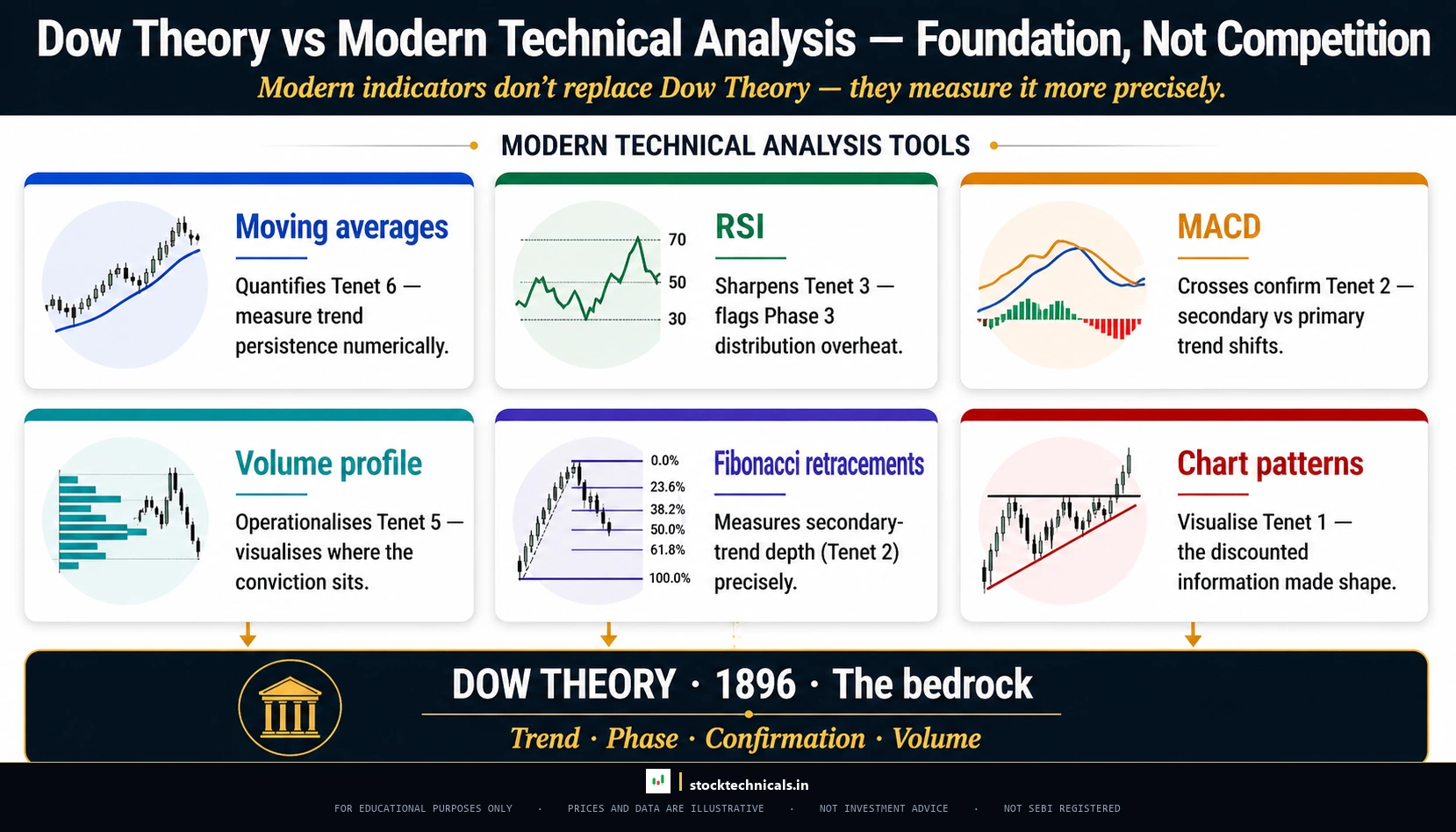 Dow Theory vs Modern Technical Analysis — Foundation, Not Competition

Modern indicators don't replace Dow Theory — they measure it more precisely.

MODERN TECHNICAL ANALYSIS TOOLS

Moving averages

Quantifies Tenet 6 — measure trend persistence numerically.

70
50
30

RSI

Sharpens Tenet 3 — flags Phase 3 distribution overheat.

MACD

Crosses confirm Tenet 2 — secondary vs primary trend shifts.

Volume profile

Operationalises Tenet 5 — visualises where the conviction sits.

0.0%
23.6%
38.2%
50.0%
61.8%
100.0%

Fibonacci retracements

Measures secondary-trend depth (Tenet 2) precisely.

Chart patterns

Visualise Tenet 1 — the discounted information made shape.

DOW THEORY · 1896 · The bedrock

Trend · Phase · Confirmation · Volume

stocktechnicals.in

FOR EDUCATIONAL PURPOSES ONLY · PRICES AND DATA ARE ILLUSTRATIVE · NOT INVESTMENT ADVICE · NOT SEBI REGISTERED